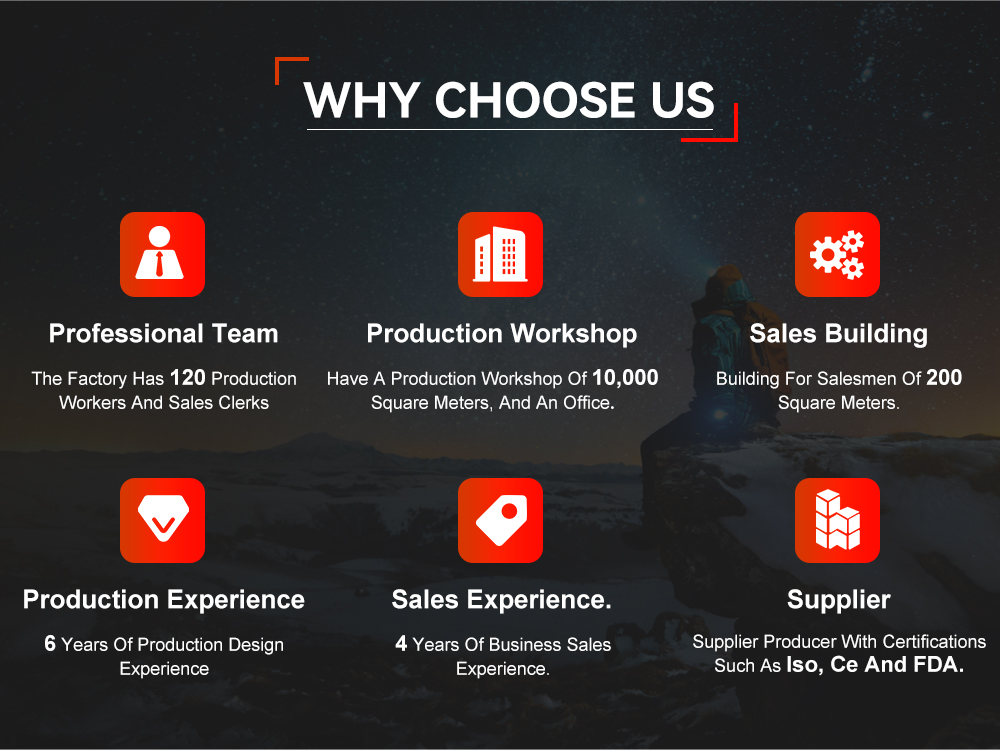 WHY CHOOSE US

Professional Team

The Factory Has 120 Production Workers And Sales Clerks

Production Workshop

Have A Production Workshop Of 10,000 Square Meters, And An Office.

Sales Building

Building For Salesmen Of 200 Square Meters.

Production Experience

6 Years Of Production Design Experience

Sales Experience.

4 Years Of Business Sales Experience.

Supplier

Supplier Producer With Certifications Such As Iso, Ce And FDA.